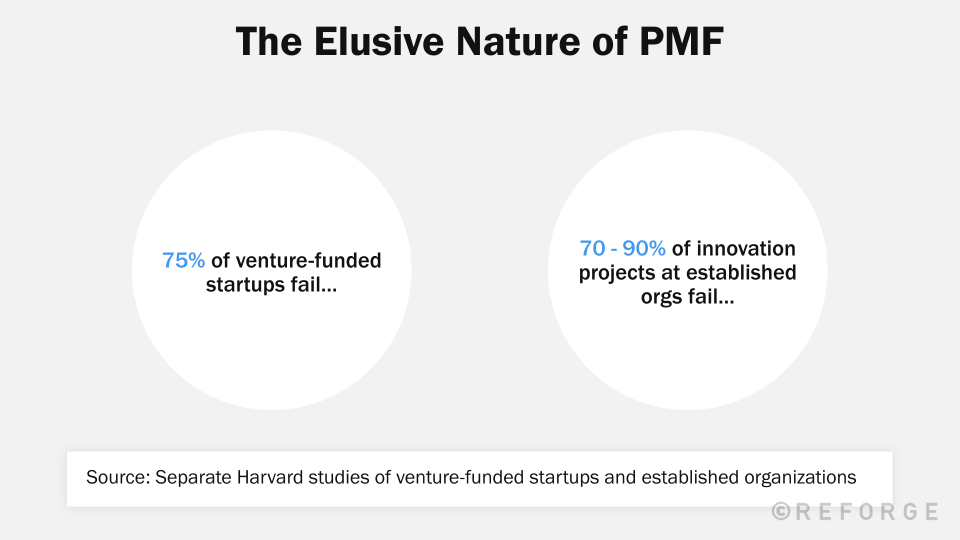 The Elusive Nature of PMF

75% of venture-funded startups fail...

70 - 90% of innovation projects at established orgs fail...

Source: Separate Harvard studies of venture-funded startups and established organizations

©REFORGE